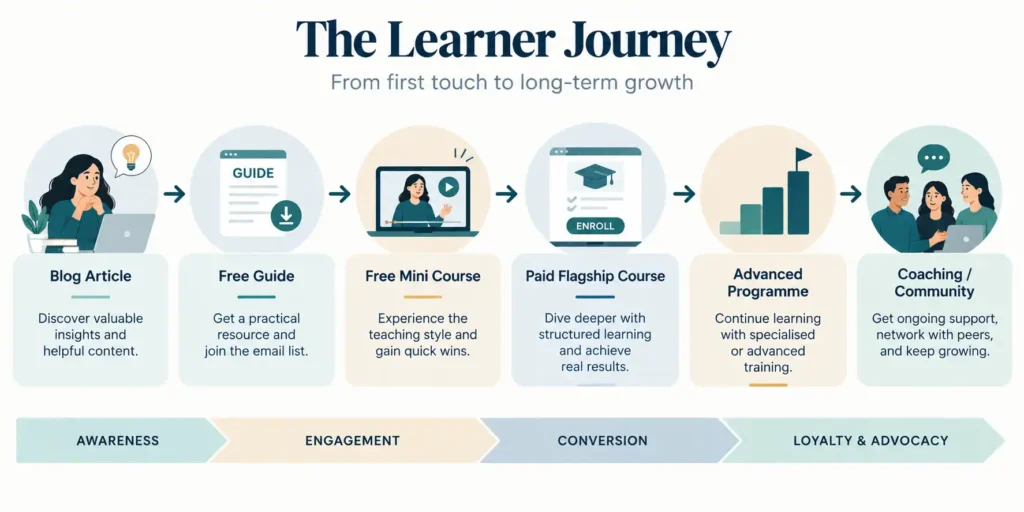 The Learner Journey

From first touch to long-term growth

GUIDE

ENROLL

Blog Article

Discover valuable insights and helpful content.

Free Guide

Get a practical resource and join the email list.

Free Mini Course

Experience the teaching style and gain quick wins.

Paid Flagship Course

Dive deeper with structured learning and achieve real results.

Advanced Programme

Continue learning with specialised or advanced training.

Coaching / Community

Get ongoing support, network with peers, and keep growing.

AWARENESS

ENGAGEMENT

CONVERSION

LOYALTY & ADVOCACY